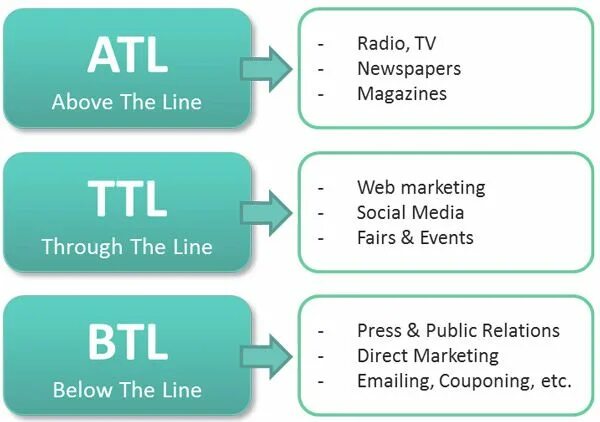 ATL
Above The Line

- Radio, TV
- Newspapers
- Magazines

TTL
Through The Line

- Web marketing
- Social Media
- Fairs & Events

BTL
Below The Line

- Press & Public Relations
- Direct Marketing
- Emailing, Couponing, etc.